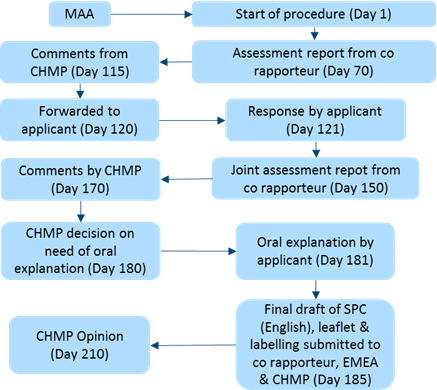 MAA

Start of procedure (Day 1)

Assessment report from co rapporteur (Day 70)

Comments from CHMP (Day 115)

Forwarded to applicant (Day 120)

Response by applicant (Day 121)

Joint assessment repot from co rapporteur (Day 150)

Comments by CHMP (Day 170)

CHMP decision on need of oral explanation (Day 180)

Oral explanation by applicant (Day 181)

Final draft of SPC (English), leaflet & labelling submitted to co rapporteur, EMEA & CHMP (Day 185)

CHMP Opinion (Day 210)